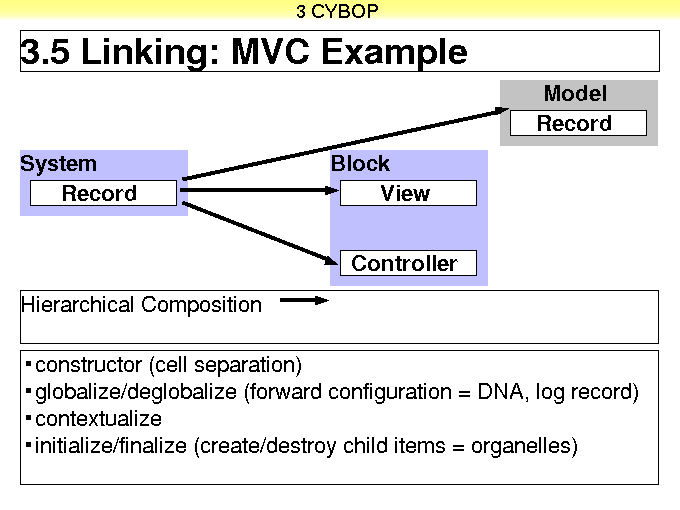 3 CYBOP

3.5 Linking: MVC Example

Model
Record

System
Record

Block
View

Controller

Hierarchical Composition

▪ constructor (cell separation)
▪ globalize/deglobalize (forward configuration = DNA, log record)
▪ contextualize
▪ initialize/finalize (create/destroy child items = organelles)